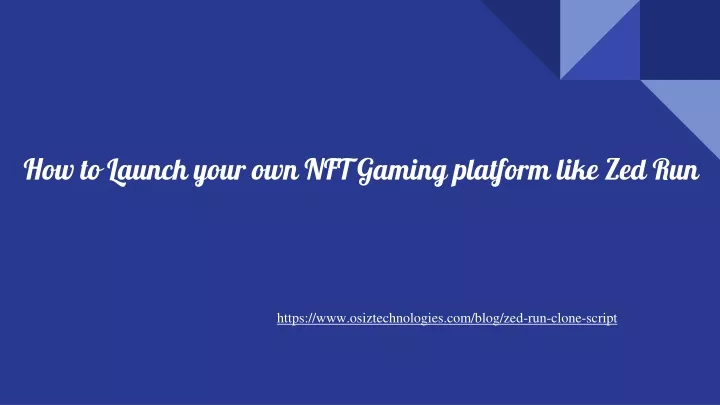 How to Launch your own NFT Gaming platform like Zed Run

https://www.osiztechnologies.com/blog/zed-run-clone-script